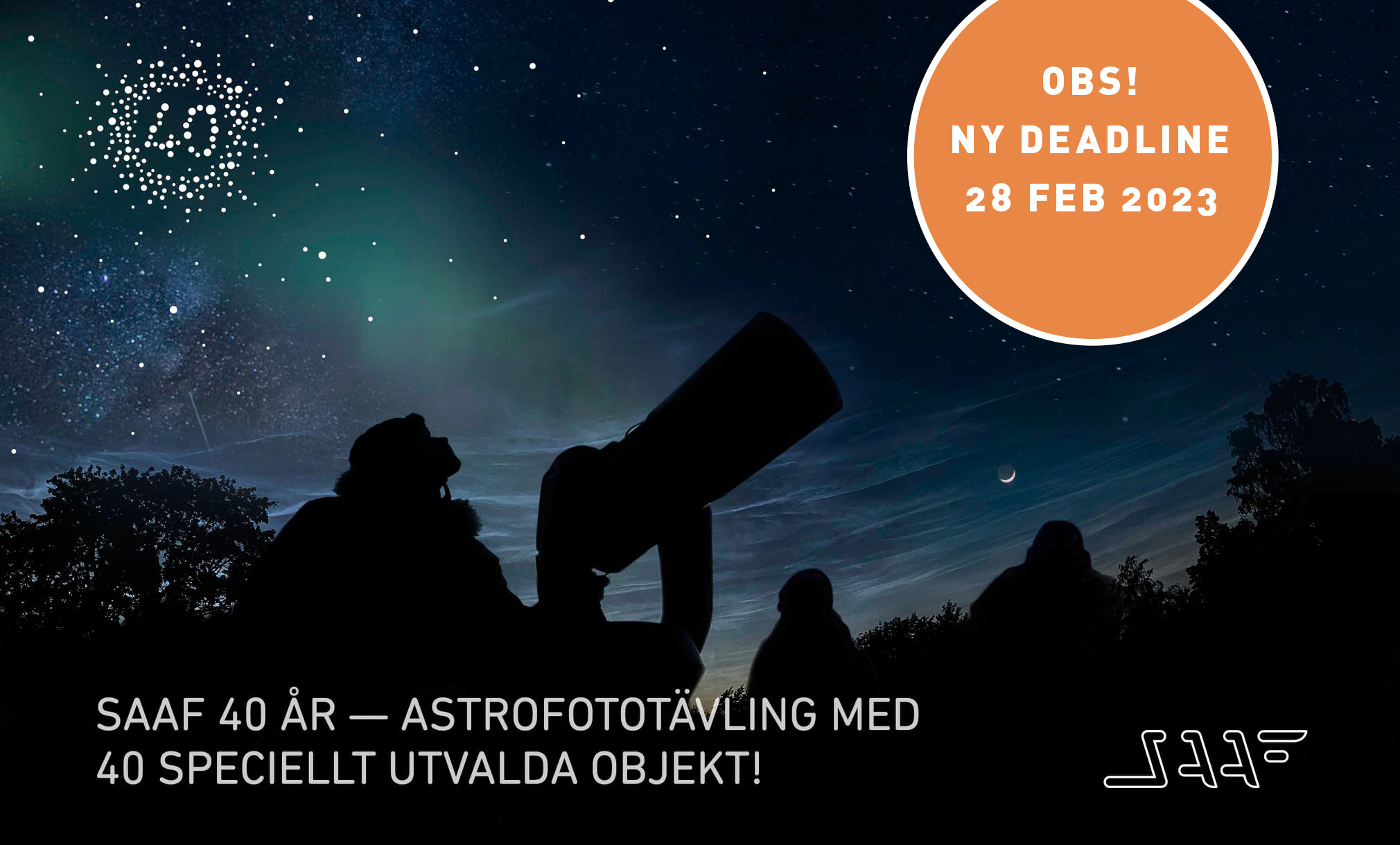 40

OBS!
NY DEADLINE
28 FEB 2023

SAAF 40 ÅR — ASTROFOTOTÄVLING MED 40 SPECIELLT UTVALDA OBJEKT!

SAAF